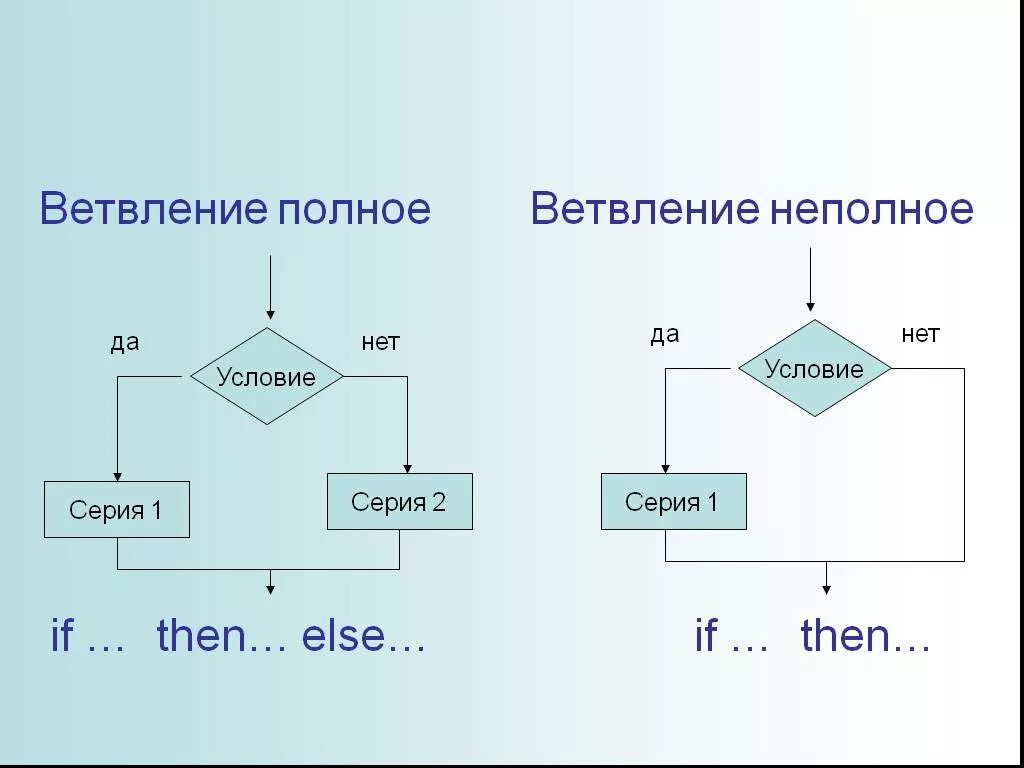 Ветвление полное

да

Условие

нет

Серия 1

Серия 2

if … then… else…

Ветвление неполное

да

Условие

нет

Серия 1

if … then…